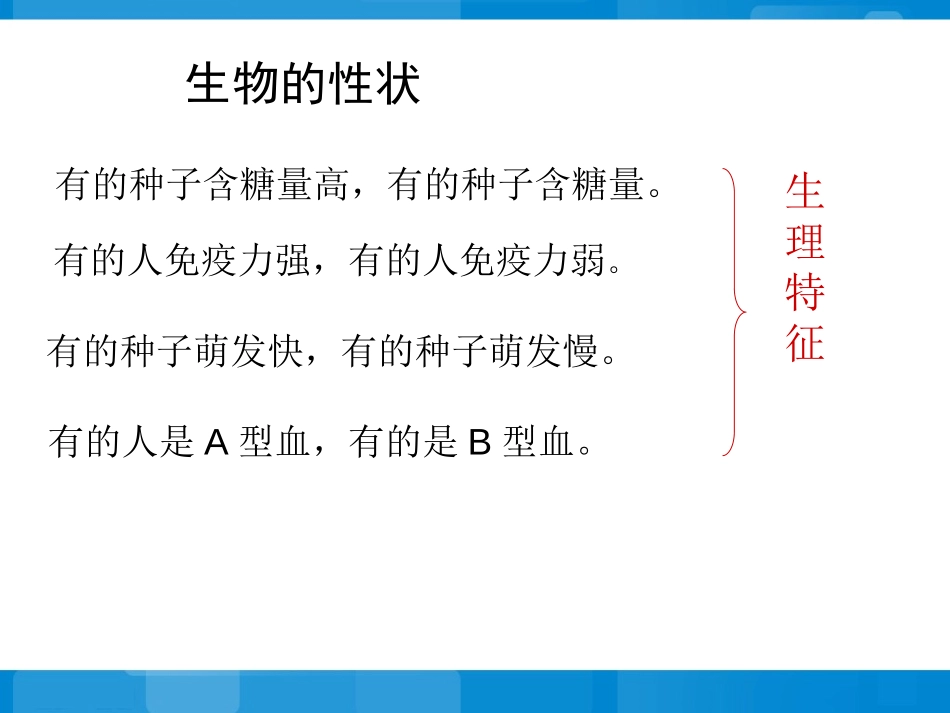 生物的性状

有的种子含糖量高，有的种子含糖量。

有的人免疫力强，有的人免疫力弱。

有的种子萌发快，有的种子萌发慢。

有的人是 A 型血，有的是 B 型血。

生理特征